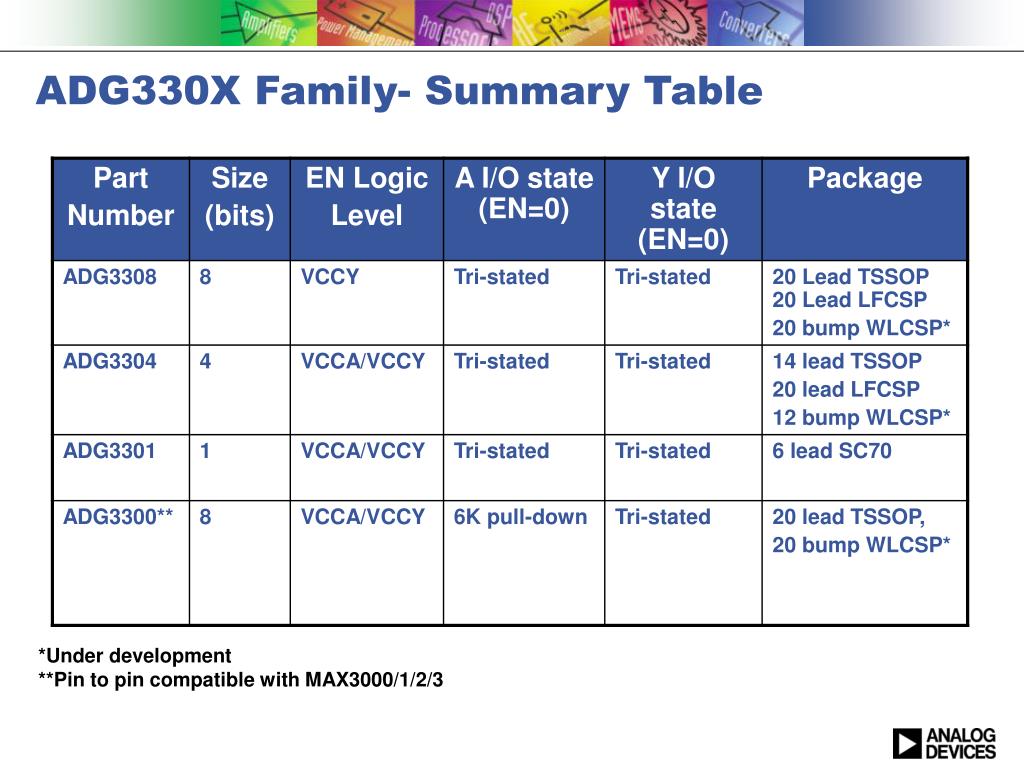 Amplifiers Power Management Processors DSP RF MEMS Converters

ADG330X Family- Summary Table

| Part Number | Size (bits) | EN Logic Level | A I/O state (EN=0) | Y I/O state (EN=0) | Package |
|---|---|---|---|---|---|
| ADG3308 | 8 | VCCY | Tri-stated | Tri-stated | 20 Lead TSSOP 20 Lead LFCSP 20 bump WLCSP* |
| ADG3304 | 4 | VCCA/VCCY | Tri-stated | Tri-stated | 14 lead TSSOP 20 lead LFCSP 12 bump WLCSP* |
| ADG3301 | 1 | VCCA/VCCY | Tri-stated | Tri-stated | 6 lead SC70 |
| ADG3300** | 8 | VCCA/VCCY | 6K pull-down | Tri-stated | 20 lead TSSOP, 20 bump WLCSP* |

*Under development
**Pin to pin compatible with MAX3000/1/2/3

ANALOG DEVICES